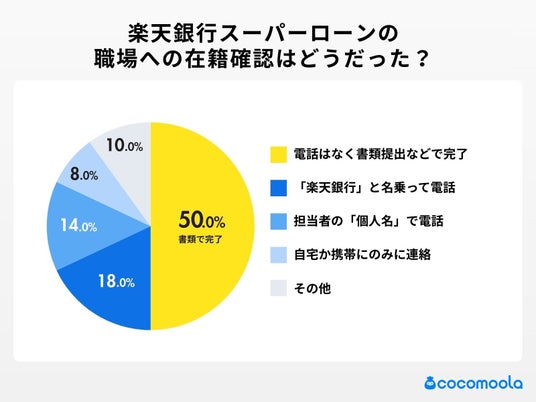 楽天銀行スーパーローンの
職場への在籍確認はどうだった？

10.0%
8.0%
14.0%
18.0%
50.0%
書類で完了

電話はなく書類提出などで完了
「楽天銀行」と名乗って電話
担当者の「個人名」で電話
自宅か携帯にのみに連絡
その他

cocomoola